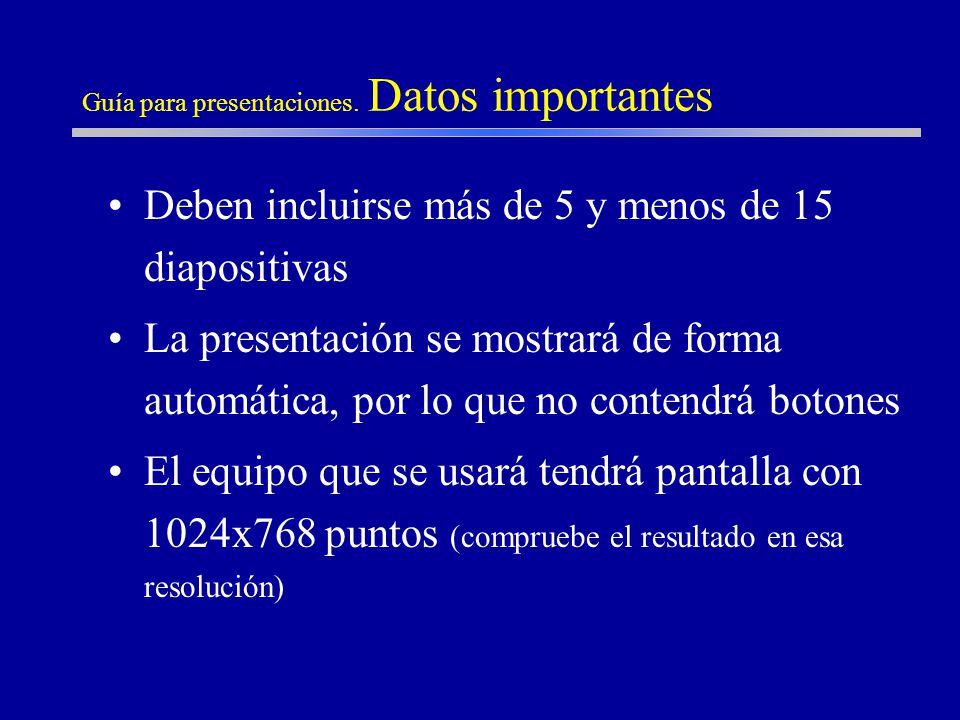 Guía para presentaciones. Datos importantes

• Deben incluirse más de 5 y menos de 15 diapositivas

• La presentación se mostrará de forma automática, por lo que no contendrá botones

• El equipo que se usará tendrá pantalla con 1024x768 puntos (compruebe el resultado en esa resolución)